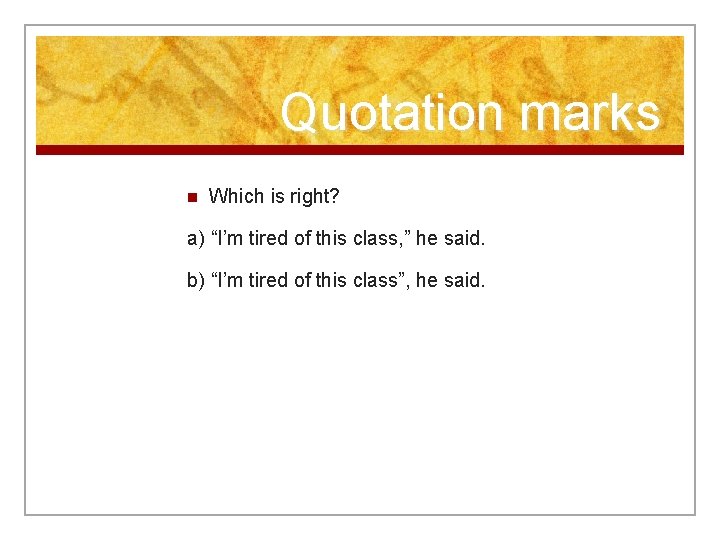 Quotation marks

Which is right?

a) “I’m tired of this class,” he said.

b) “I’m tired of this class”, he said.